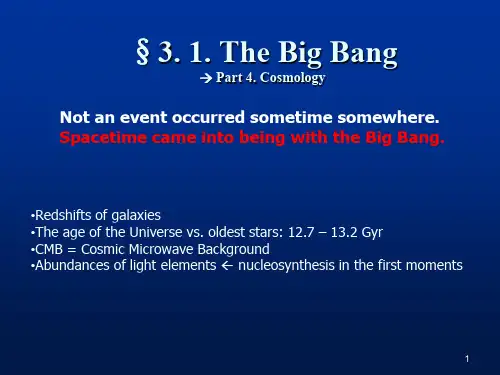 § 3. 1. The Big Bang
→ Part 4. Cosmology

Not an event occurred sometime somewhere.
Spacetime came into being with the Big Bang.

•Redshifts of galaxies
•The age of the Universe vs. oldest stars: 12.7 – 13.2 Gyr
•CMB = Cosmic Microwave Background
•Abundances of light elements ← nucleosynthesis in the first moments

1